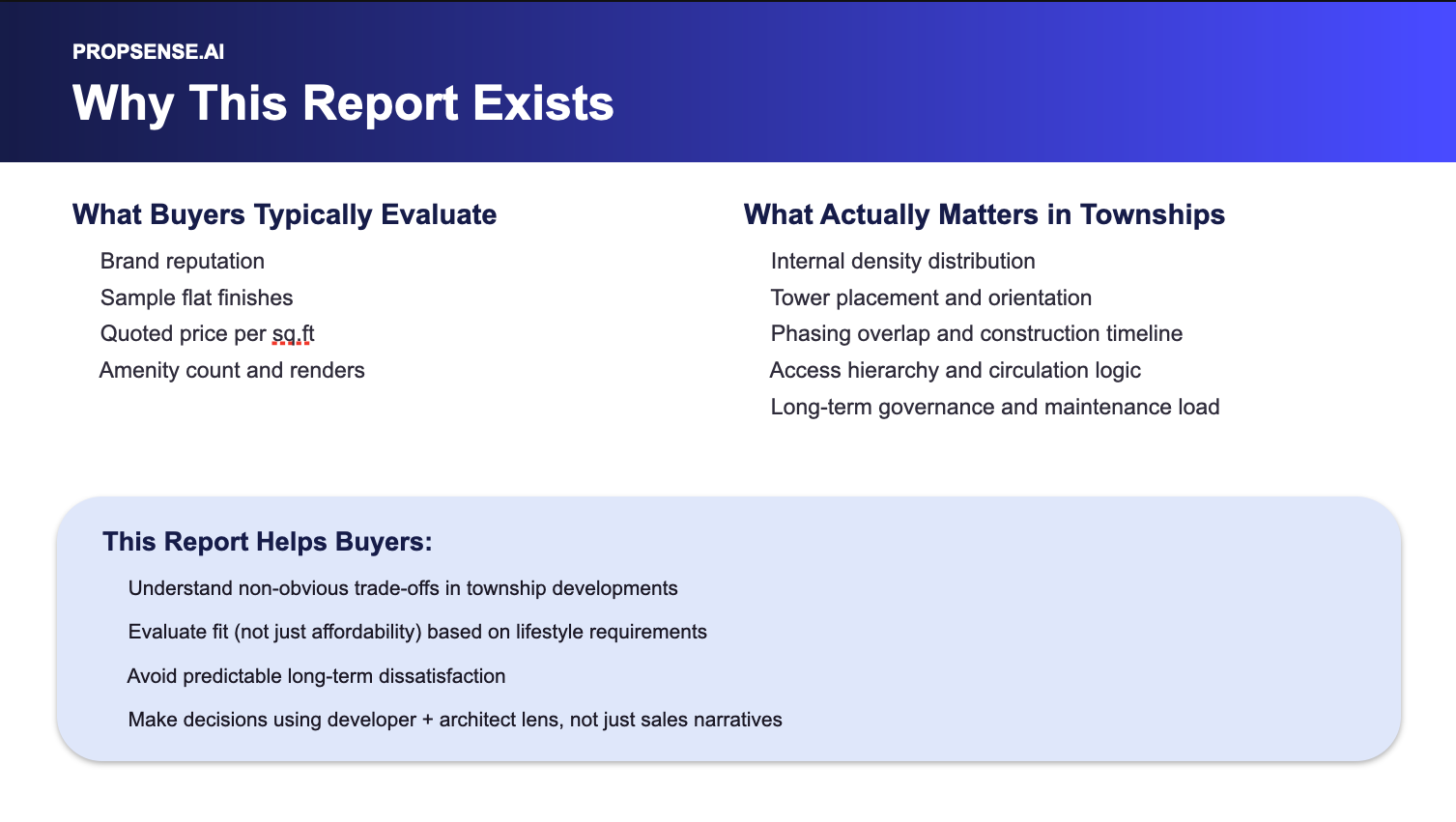 PROPSENSE.AI

Why This Report Exists

What Buyers Typically Evaluate

Brand reputation
Sample flat finishes
Quoted price per sq.ft
Amenity count and renders

What Actually Matters in Townships

Internal density distribution
Tower placement and orientation
Phasing overlap and construction timeline
Access hierarchy and circulation logic
Long-term governance and maintenance load

This Report Helps Buyers:

Understand non-obvious trade-offs in township developments

Evaluate fit (not just affordability) based on lifestyle requirements

Avoid predictable long-term dissatisfaction

Make decisions using developer + architect lens, not just sales narratives